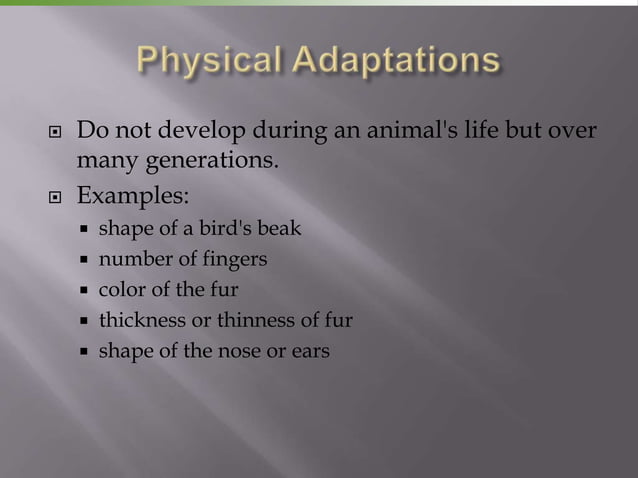 Physical Adaptations

Do not develop during an animal's life but over many generations.

Examples:

shape of a bird's beak

number of fingers

color of the fur

thickness or thinness of fur

shape of the nose or ears